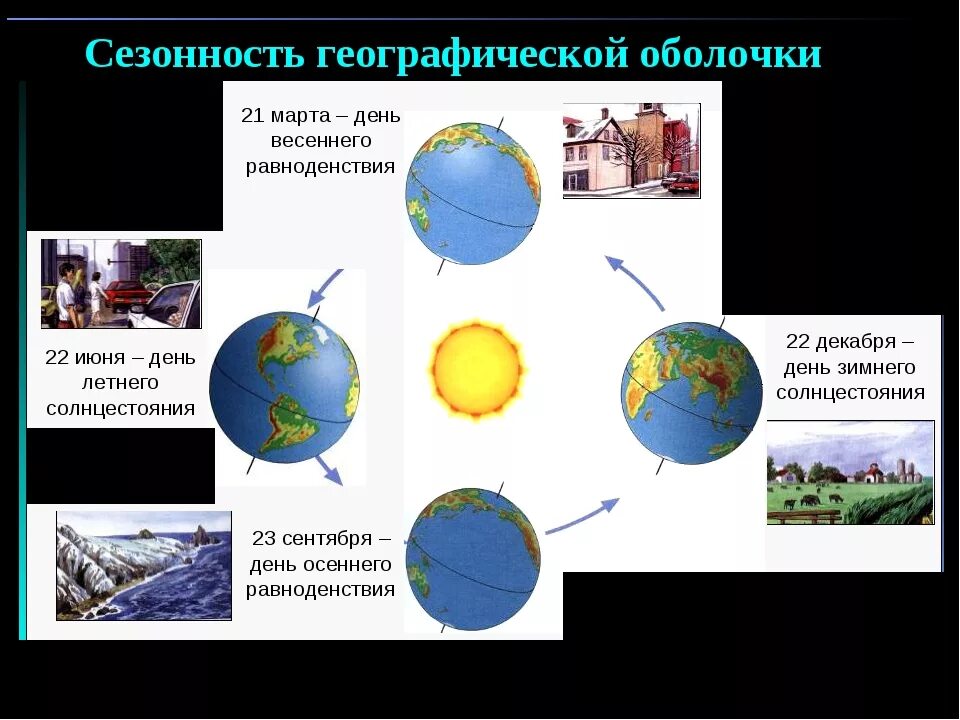 Сезонность географической оболочки

21 марта – день весеннего равноденствия

22 июня – день летнего солнцестояния

22 декабря – день зимнего солнцестояния

23 сентября – день осеннего равноденствия